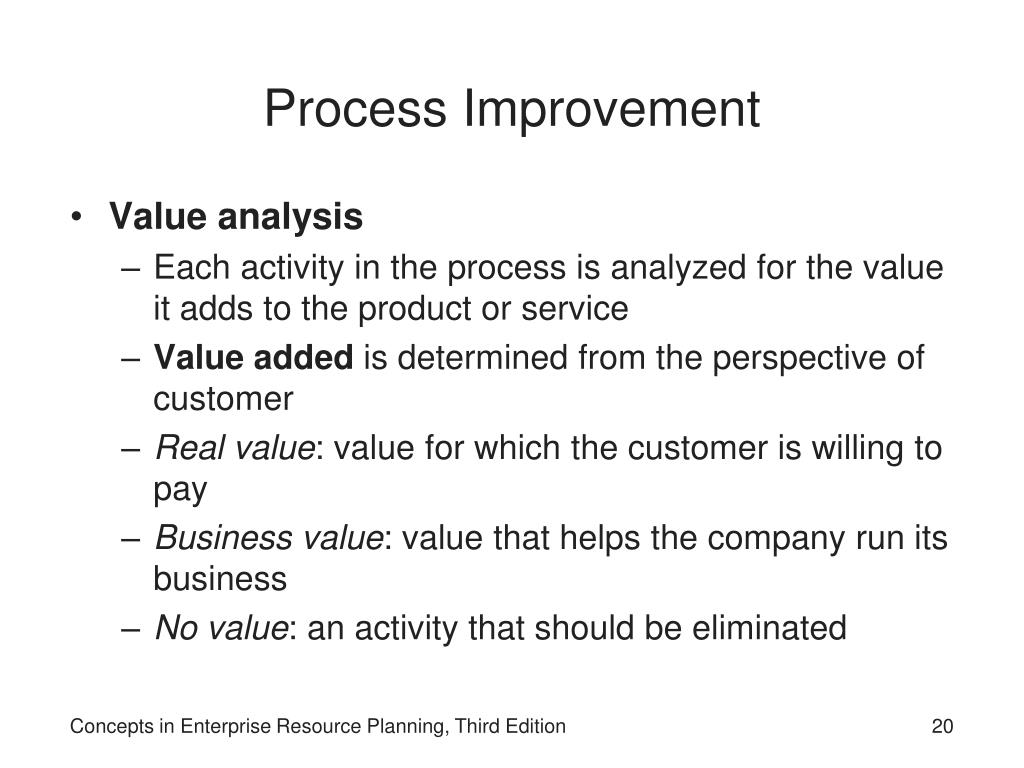 Process Improvement

• Value analysis
– Each activity in the process is analyzed for the value it adds to the product or service
– Value added is determined from the perspective of customer
– Real value: value for which the customer is willing to pay
– Business value: value that helps the company run its business
– No value: an activity that should be eliminated

Concepts in Enterprise Resource Planning, Third Edition

20